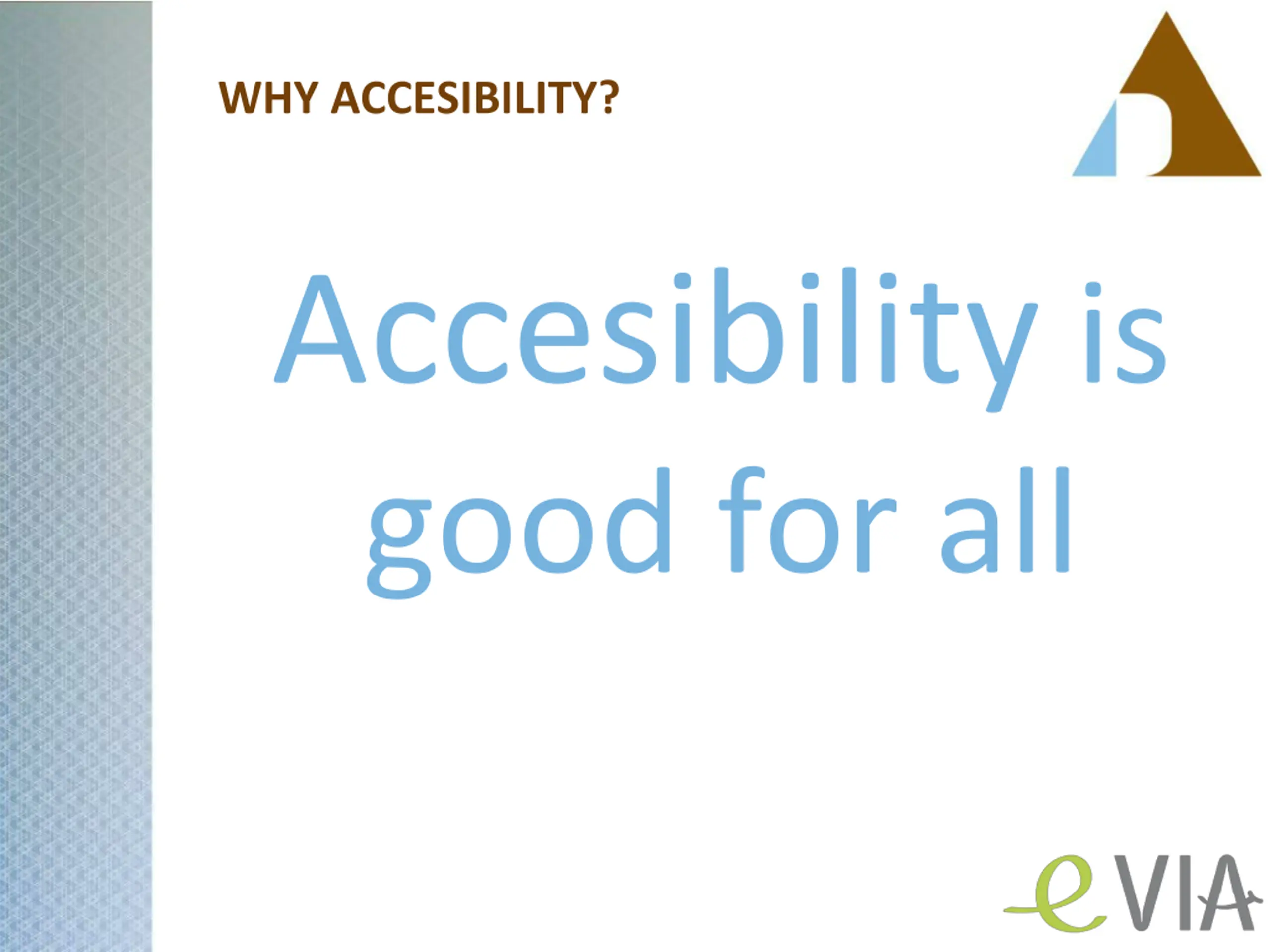 WHY ACCESIBILITY?

Accesibility is good for all

eVIA